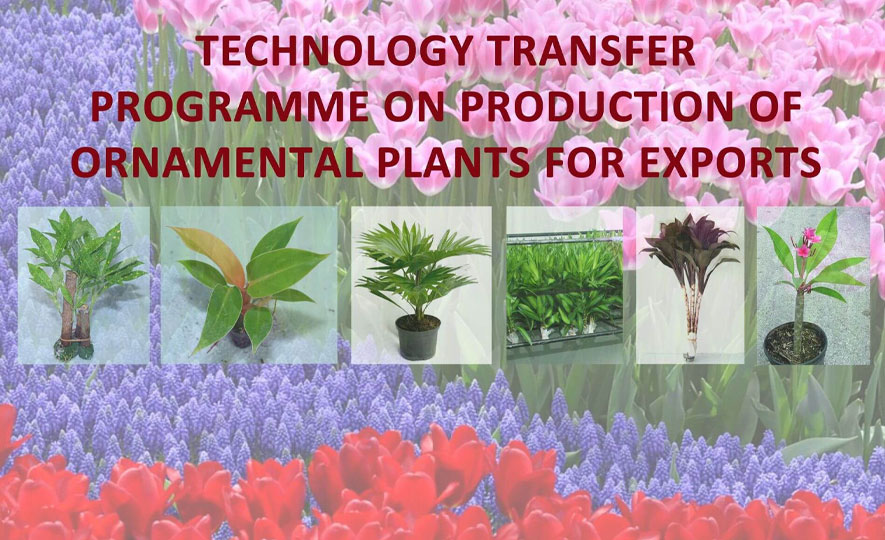 TECHNOLOGY TRANSFER PROGRAMME ON PRODUCTION OF ORNAMENTAL PLANTS FOR EXPORTS